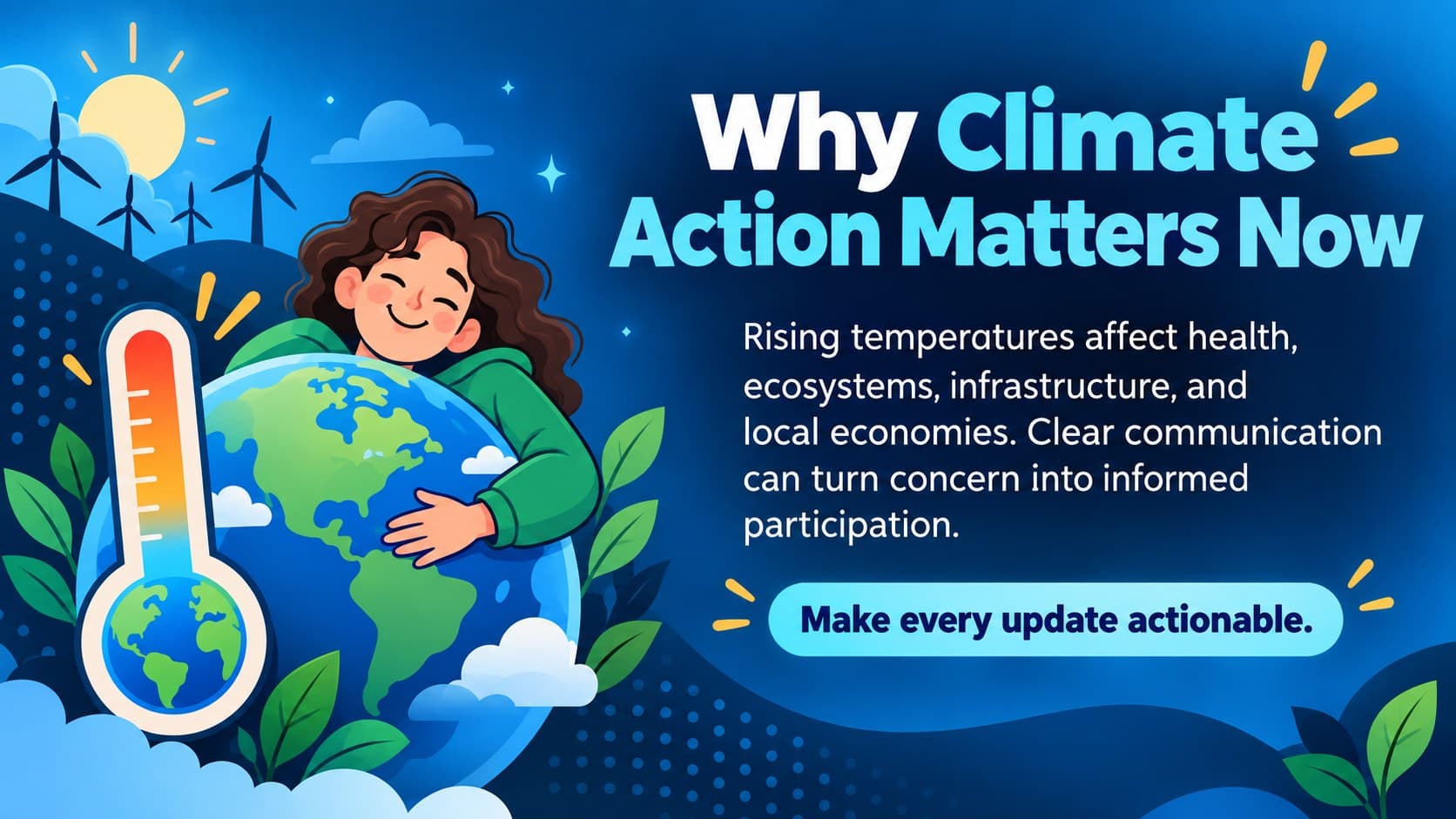 Why Climate Action Matters Now

Rising temperatures affect health, ecosystems, infrastructure, and local economies. Clear communication can turn concern into informed participation.

Make every update actionable.